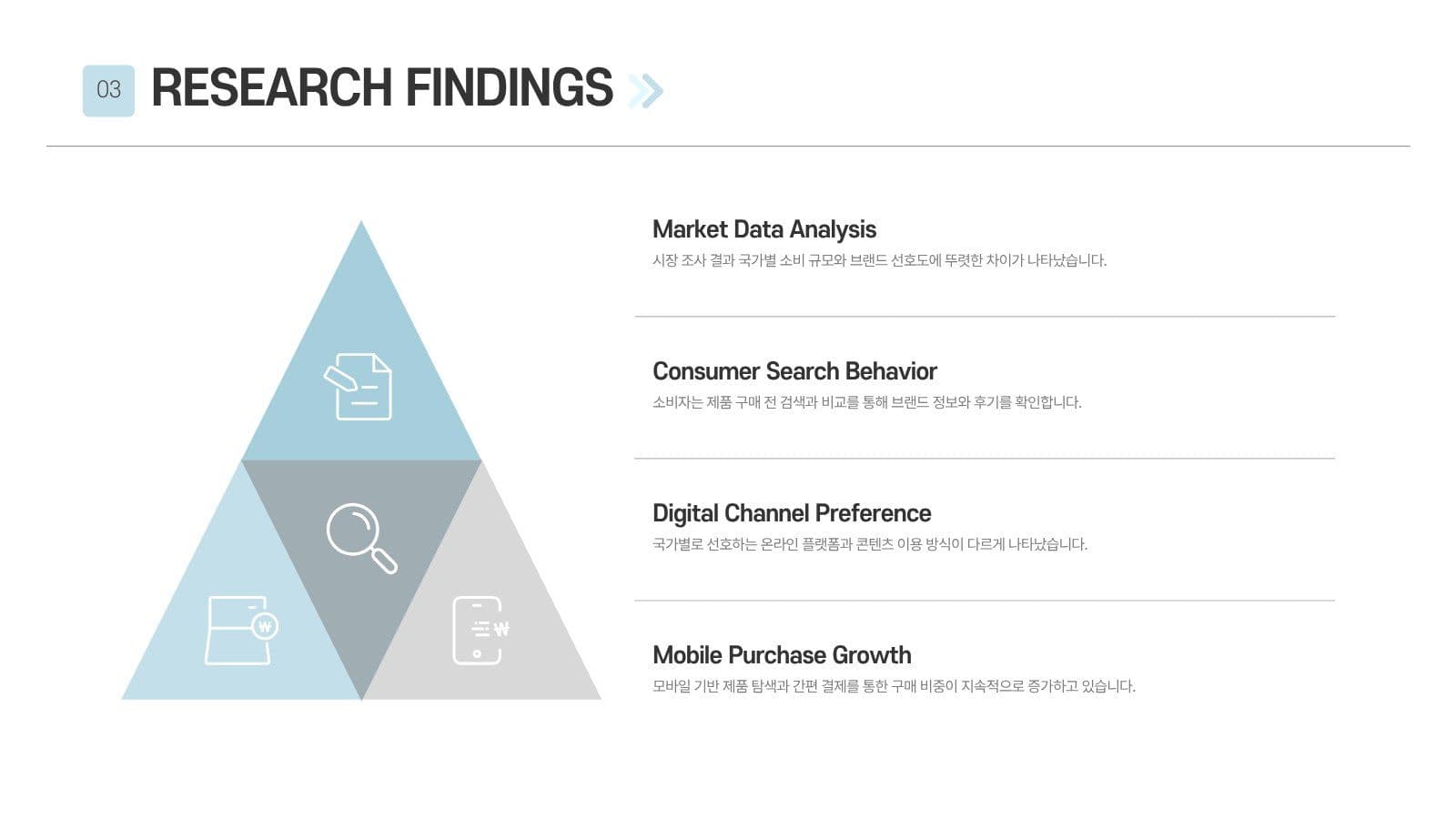 03 RESEARCH FINDINGS

Market Data Analysis
시장 조사 결과 국가별 소비 규모와 브랜드 선호도에 뚜렷한 차이가 나타났습니다.

Consumer Search Behavior
소비자는 제품 구매 전 검색과 비교를 통해 브랜드 정보와 후기를 확인합니다.

Digital Channel Preference
국가별로 선호하는 온라인 플랫폼과 콘텐츠 이용 방식이 다르게 나타났습니다.

Mobile Purchase Growth
모바일 기반 제품 탐색과 간편 결제를 통한 구매 비중이 지속적으로 증가하고 있습니다.